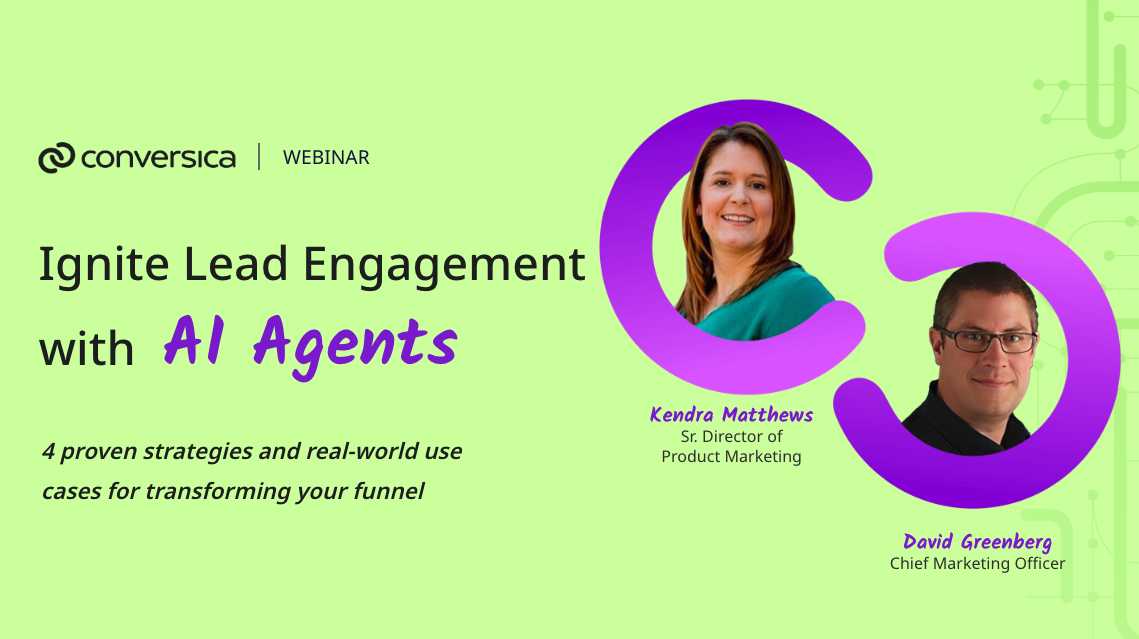 conversica | WEBINAR

Ignite Lead Engagement with AI Agents

4 proven strategies and real-world use cases for transforming your funnel

Kendra Matthews
Sr. Director of Product Marketing

David Greenberg
Chief Marketing Officer